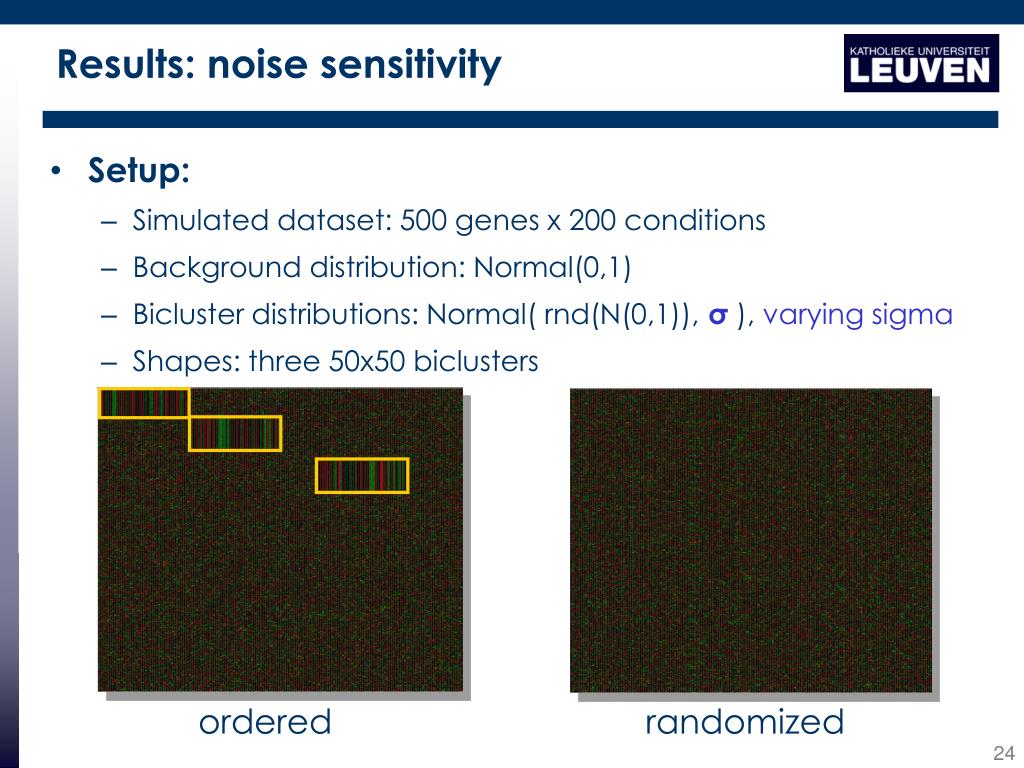 Results: noise sensitivity

KATHOLIEKE UNIVERSITEIT
LEUVEN

• Setup:
– Simulated dataset: 500 genes x 200 conditions
– Background distribution: Normal(0,1)
– Bicluster distributions: Normal( rnd(N(0,1)), σ ), varying sigma
– Shapes: three 50x50 biclusters

ordered

randomized

24